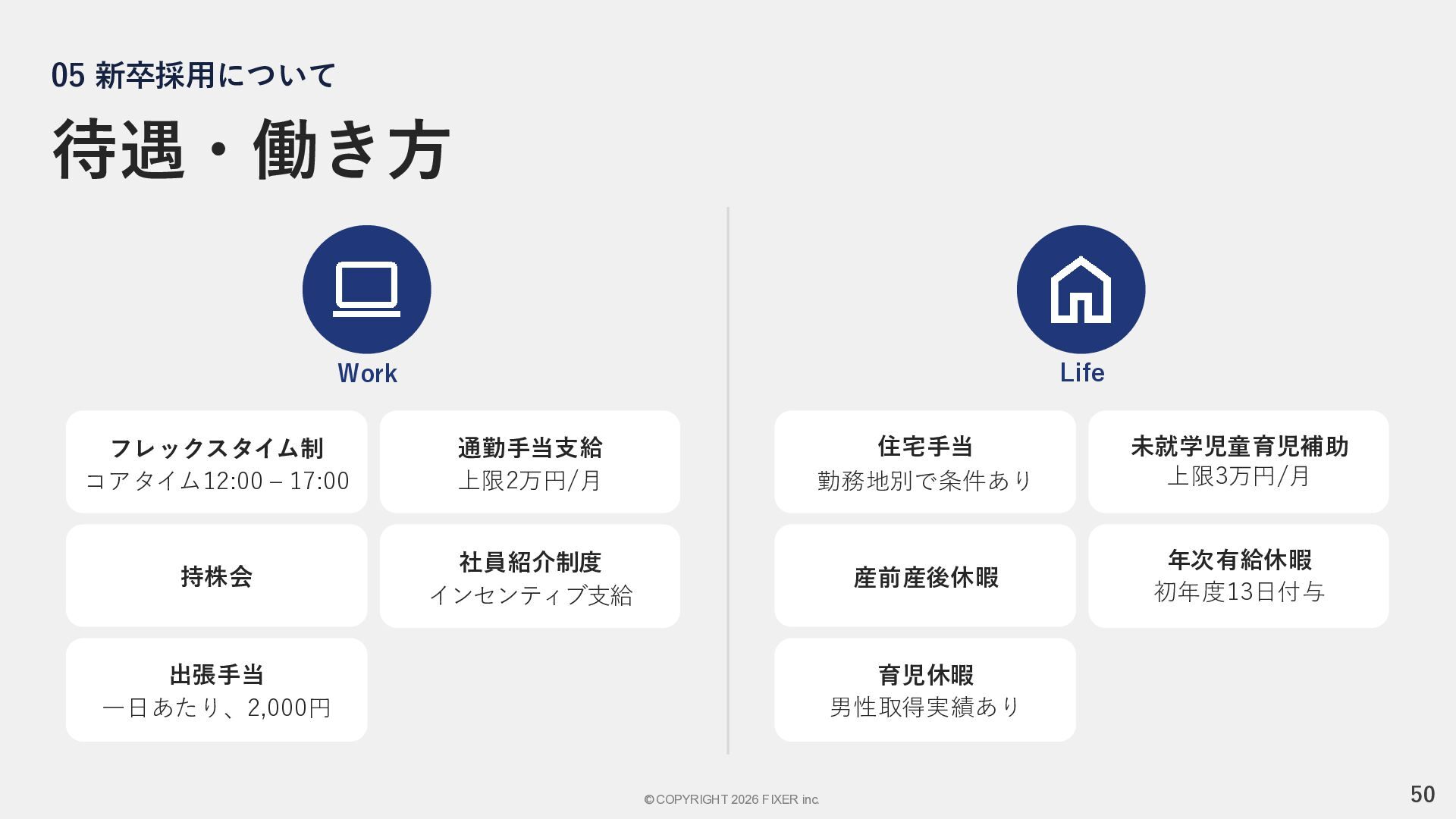 05 新卒採用について

待遇・働き方

Work

フレックスタイム制
コアタイム12:00 – 17:00

通勤手当支給
上限2万円/月

持株会

社員紹介制度
インセンティブ支給

出張手当
一日あたり、2,000円

Life

住宅手当
勤務地別で条件あり

未就学児童育児補助
上限3万円/月

産前産後休暇

年次有給休暇
初年度13日付与

育児休暇
男性取得実績あり

©COPYRIGHT 2026 FIXER inc.

50